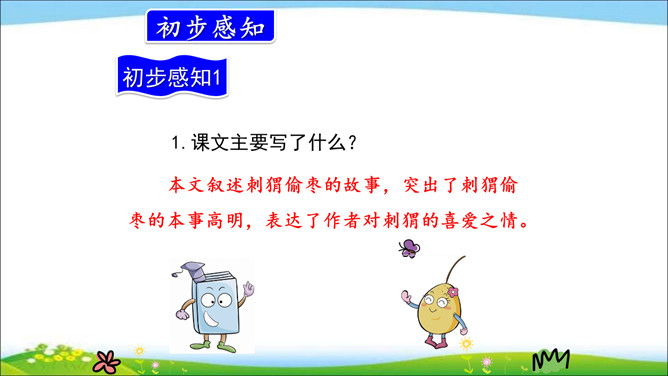 初步感知

初步感知1

1. 课文主要写了什么？

本文叙述刺猬偷枣的故事，突出了刺猬偷枣的本事高明，表达了作者对刺猬的喜爱之情。